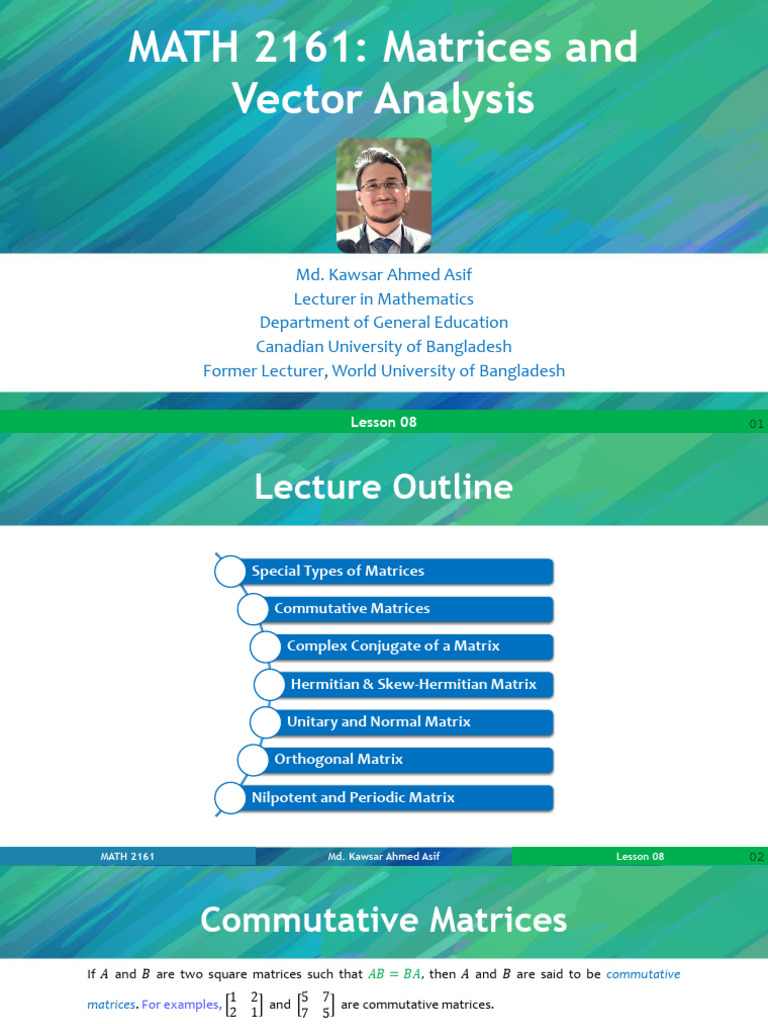 MATH 2161: Matrices and Vector Analysis

Md. Kawsar Ahmed Asif
Lecturer in Mathematics
Department of General Education
Canadian University of Bangladesh
Former Lecturer, World University of Bangladesh

Lesson 08
01

Lecture Outline

Special Types of Matrices
Commutative Matrices
Complex Conjugate of a Matrix
Hermitian & Skew-Hermitian Matrix
Unitary and Normal Matrix
Orthogonal Matrix
Nilpotent and Periodic Matrix

MATH 2161
Md. Kawsar Ahmed Asif
Lesson 08
02

Commutative Matrices

If $A$ and $B$ are two square matrices such that $AB = BA$, then $A$ and $B$ are said to be commutative matrices. For examples, $\begin{bmatrix} 1 & 2 \\ 2 & 1 \end{bmatrix}$ and $\begin{bmatrix} 5 & 7 \\ 7 & 5 \end{bmatrix}$ are commutative matrices.